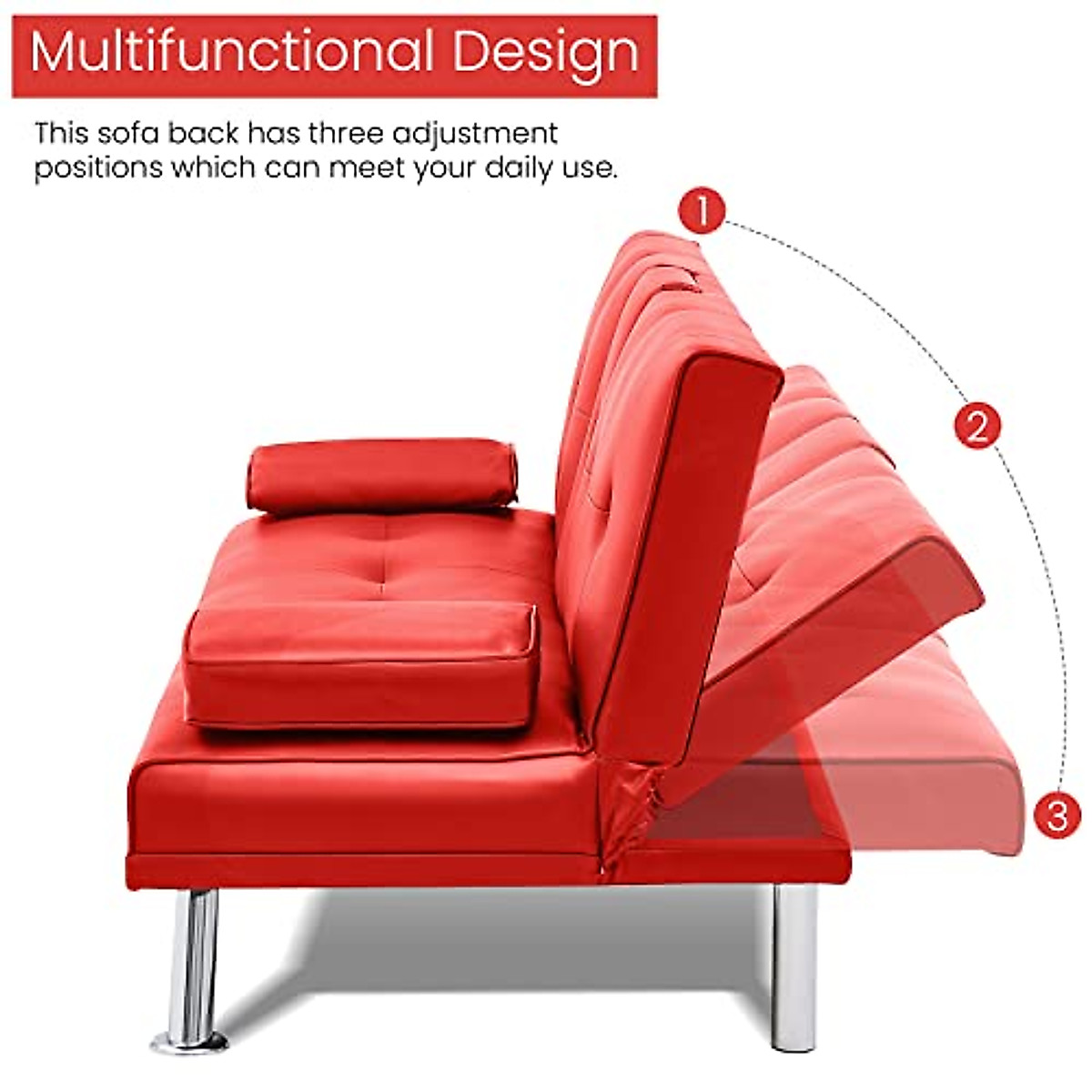 Multifunctional Design

This sofa back has three adjustment positions which can meet your daily use.

1

2

3